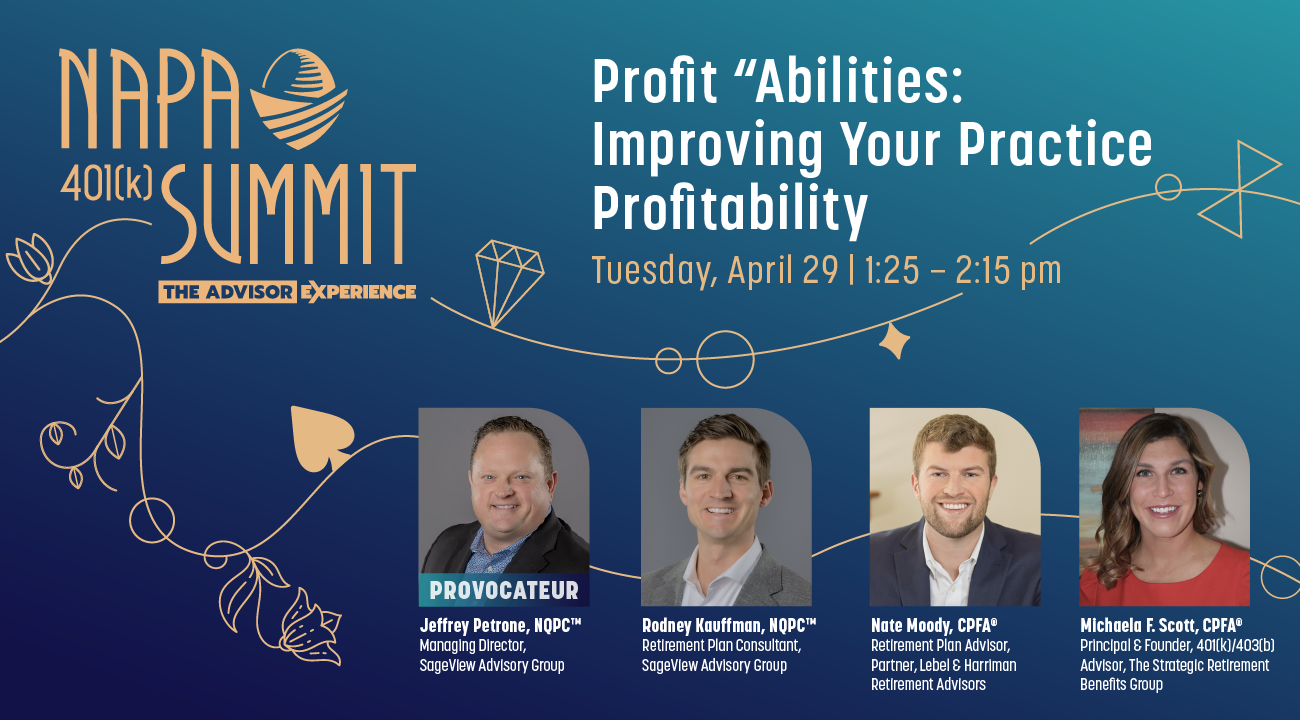 NAPA 401(k) SUMMIT
THE ADVISOR EXPERIENCE

Profit “Abilities: Improving Your Practice Profitability

Tuesday, April 29 | 1:25 – 2:15 pm

PROVOCATEUR

Jeffrey Petrone, NQPC™
Managing Director, SageView Advisory Group

Rodney Kauffman, NQPC™
Retirement Plan Consultant, SageView Advisory Group

Nate Moody, CPFA®
Retirement Plan Advisor, Partner, Lebel & Harriman Retirement Advisors

Michaela F. Scott, CPFA®
Principal & Founder, 401(k)/403(b) Advisor, The Strategic Retirement Benefits Group